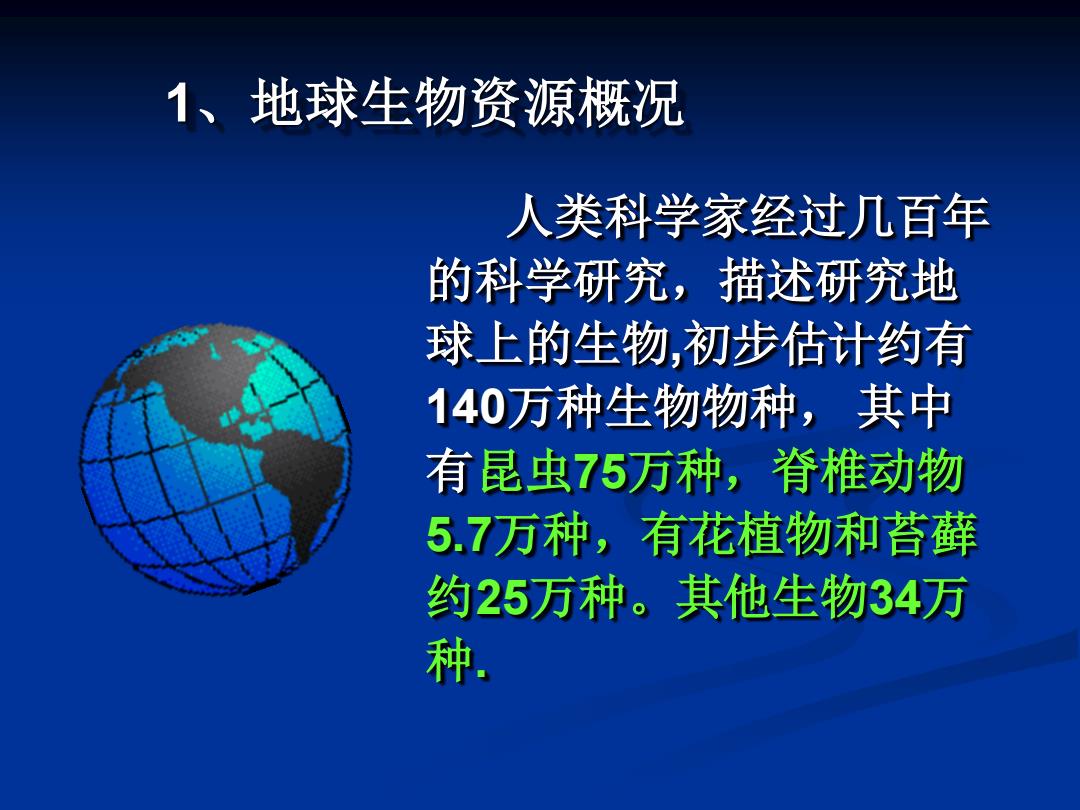 1、地球生物资源概况

人类科学家经过几百年的科学研究，描述研究地球上的生物,初步估计约有140万种生物物种， 其中有昆虫75万种，脊椎动物5.7万种，有花植物和苔藓约25万种。其他生物34万种.